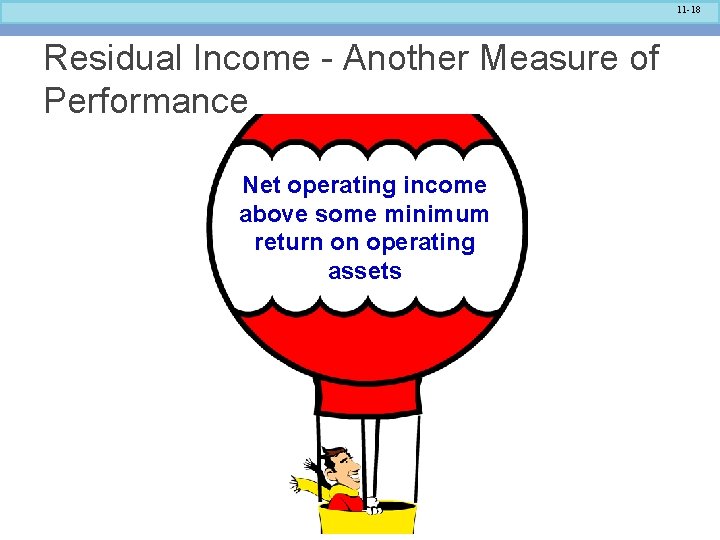 11-18

Residual Income - Another Measure of Performance

Net operating income above some minimum return on operating assets